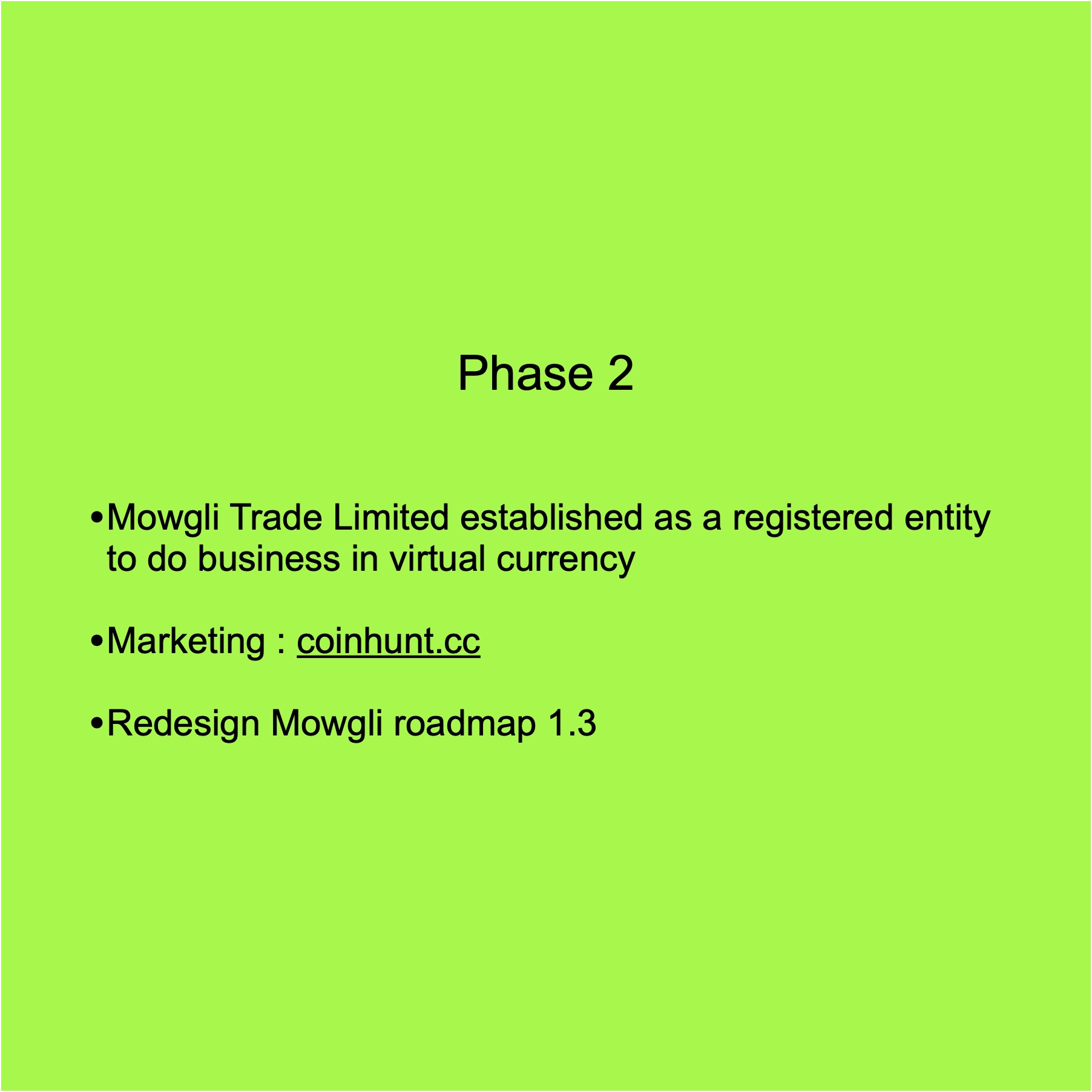 Phase 2

•Mowgli Trade Limited established as a registered entity to do business in virtual currency

•Marketing : coinhunt.cc

•Redesign Mowgli roadmap 1.3